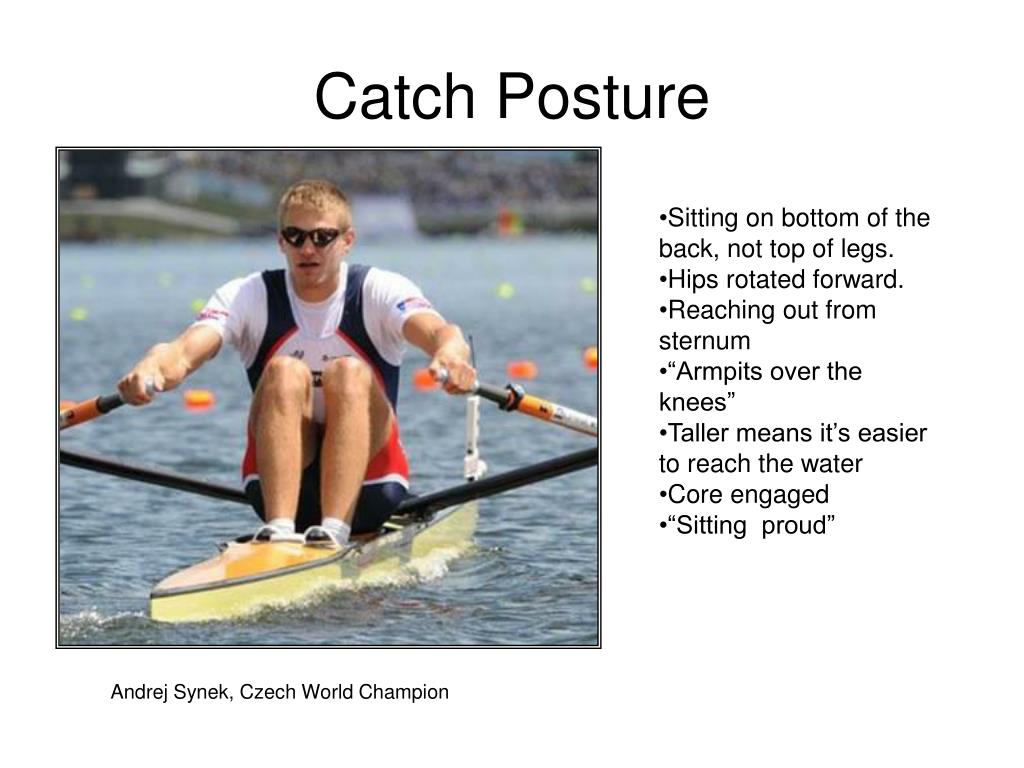 Catch Posture

•Sitting on bottom of the back, not top of legs.
•Hips rotated forward.
•Reaching out from sternum
•“Armpits over the knees”
•Taller means it’s easier to reach the water
•Core engaged
•“Sitting  proud”

Andrej Synek, Czech World Champion